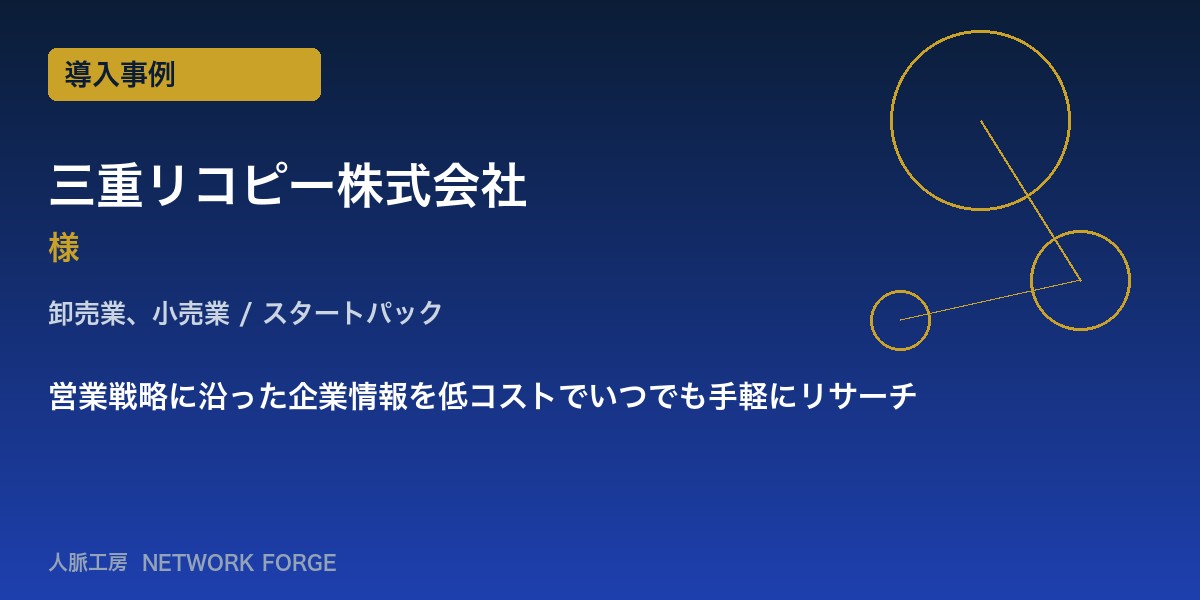 導入事例

三重リコピー株式会社

様

卸売業、小売業 / スタートパック

営業戦略に沿った企業情報を低コストでいつでも手軽にリサーチ

人脈工房 NETWORK FORGE